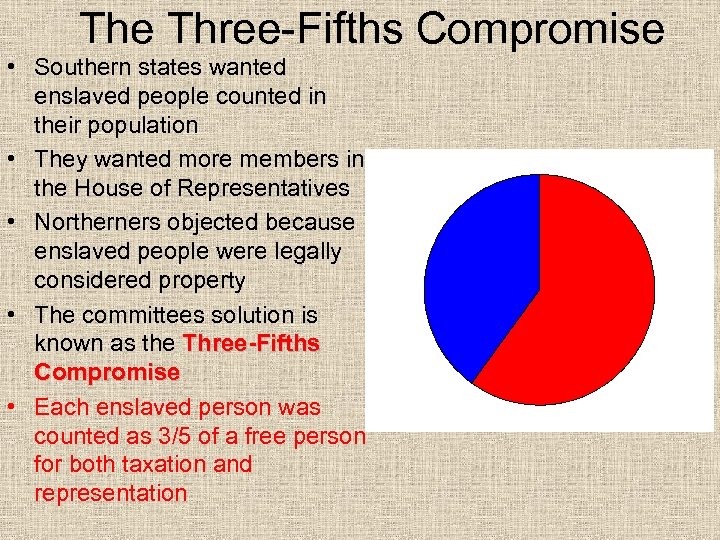 The Three-Fifths Compromise

• Southern states wanted enslaved people counted in their population
• They wanted more members in the House of Representatives
• Northerners objected because enslaved people were legally considered property
• The committees solution is known as the Three-Fifths Compromise
• Each enslaved person was counted as 3/5 of a free person for both taxation and representation